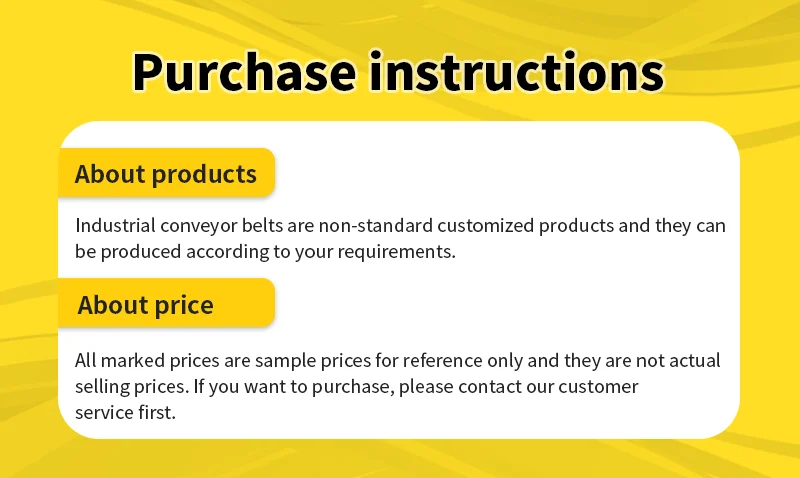 Purchase instructions

About products

Industrial conveyor belts are non-standard customized products and they can be produced according to your requirements.

About price

All marked prices are sample prices for reference only and they are not actual selling prices. If you want to purchase, please contact our customer service first.